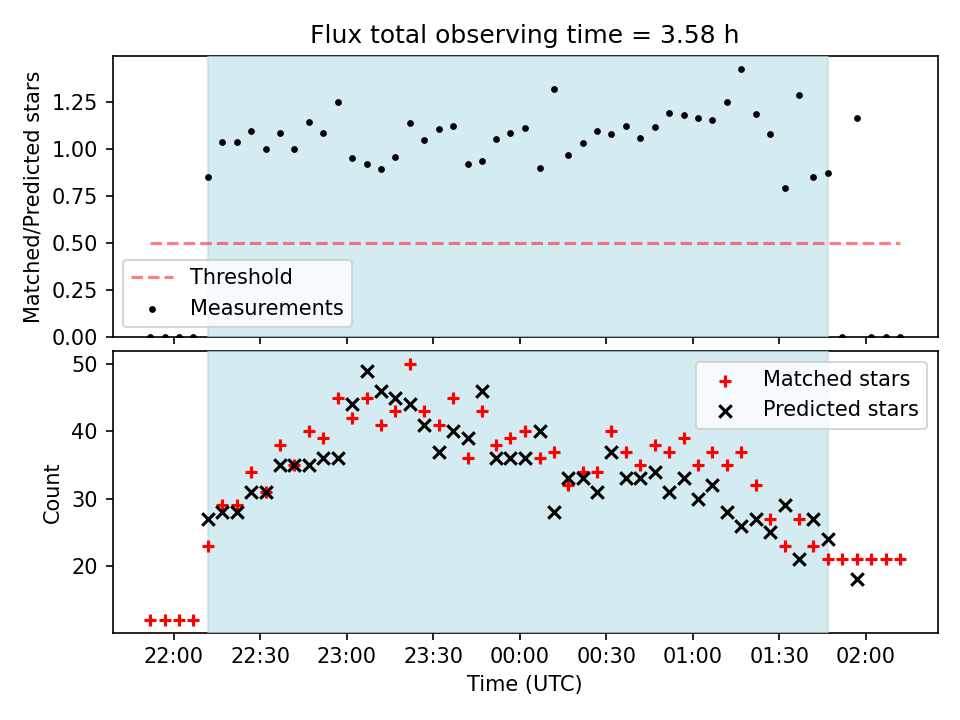 Flux total observing time = 3.58 h

Matched/Predicted stars

1.25
1.00
0.75
0.50
0.25
0.00

Threshold
Measurements

Count

50
40
30
20

Matched stars
Predicted stars

22:00 22:30 23:00 23:30 00:00 00:30 01:00 01:30 02:00

Time (UTC)